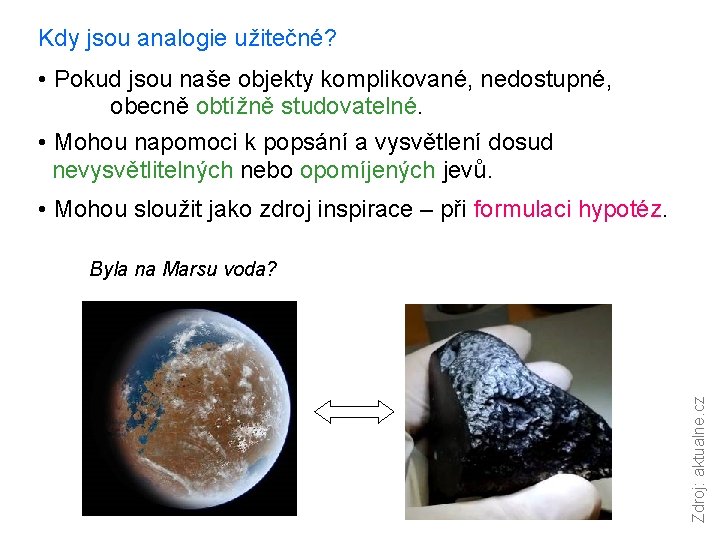 Kdy jsou analogie užitečné?

• Pokud jsou naše objekty komplikované, nedostupné, obecně obtížně studovatelné.

• Mohou napomoci k popsání a vysvětlení dosud nevysvětlitelných nebo opomíjených jevů.

• Mohou sloužit jako zdroj inspirace – při formulaci hypotéz.

Byla na Marsu voda?

Zdroj: aktualne.cz